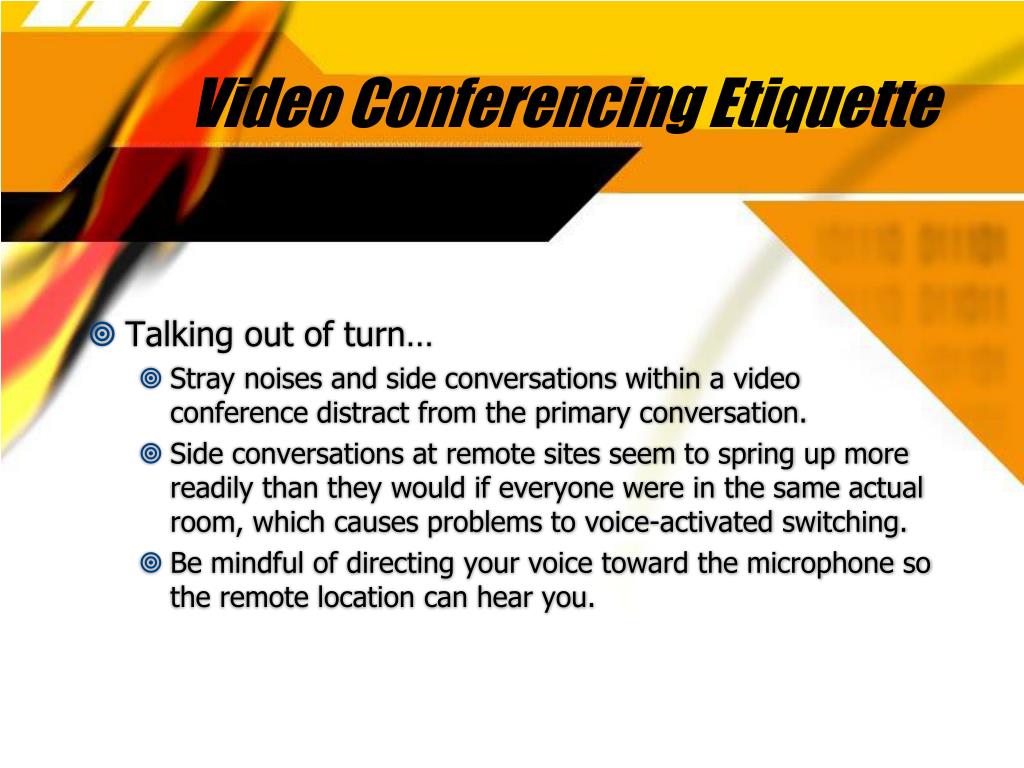 Video Conferencing Etiquette

Talking out of turn…

Stray noises and side conversations within a video conference distract from the primary conversation.

Side conversations at remote sites seem to spring up more readily than they would if everyone were in the same actual room, which causes problems to voice-activated switching.

Be mindful of directing your voice toward the microphone so the remote location can hear you.